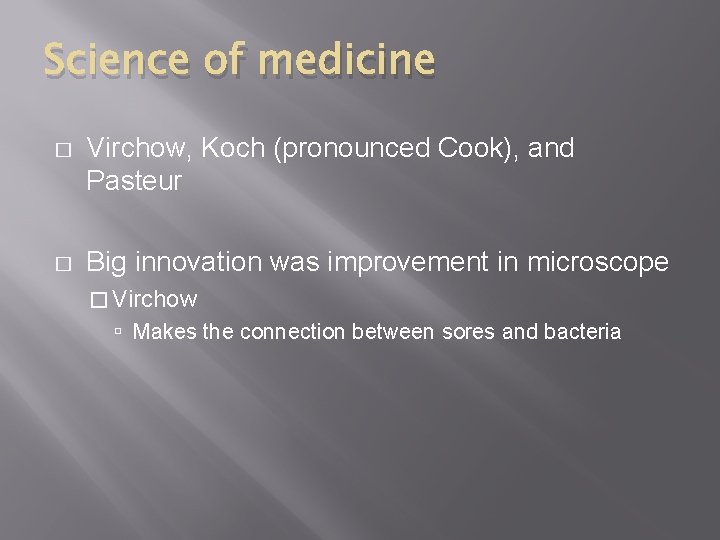 Science of medicine

Virchow, Koch (pronounced Cook), and Pasteur

Big innovation was improvement in microscope

Virchow

Makes the connection between sores and bacteria